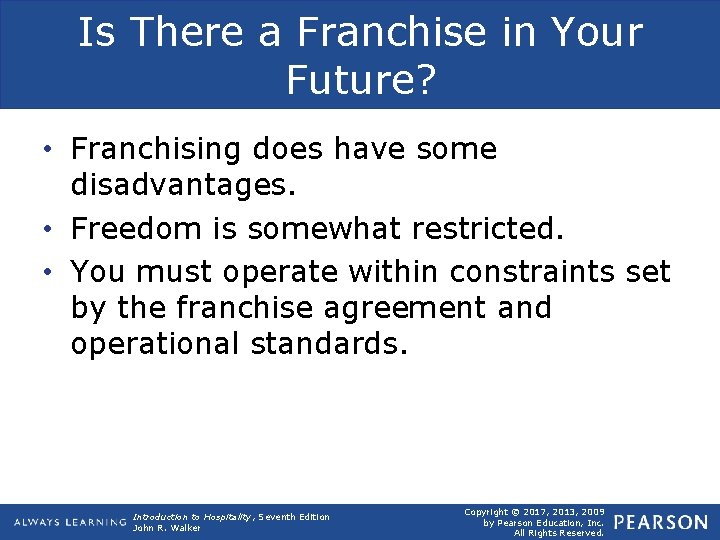 Is There a Franchise in Your Future?

• Franchising does have some disadvantages.
• Freedom is somewhat restricted.
• You must operate within constraints set by the franchise agreement and operational standards.

ALWAYS LEARNING

Introduction to Hospitality, Seventh Edition
John R. Walker

Copyright © 2017, 2013, 2009 by Pearson Education, Inc. All Rights Reserved.

PEARSON